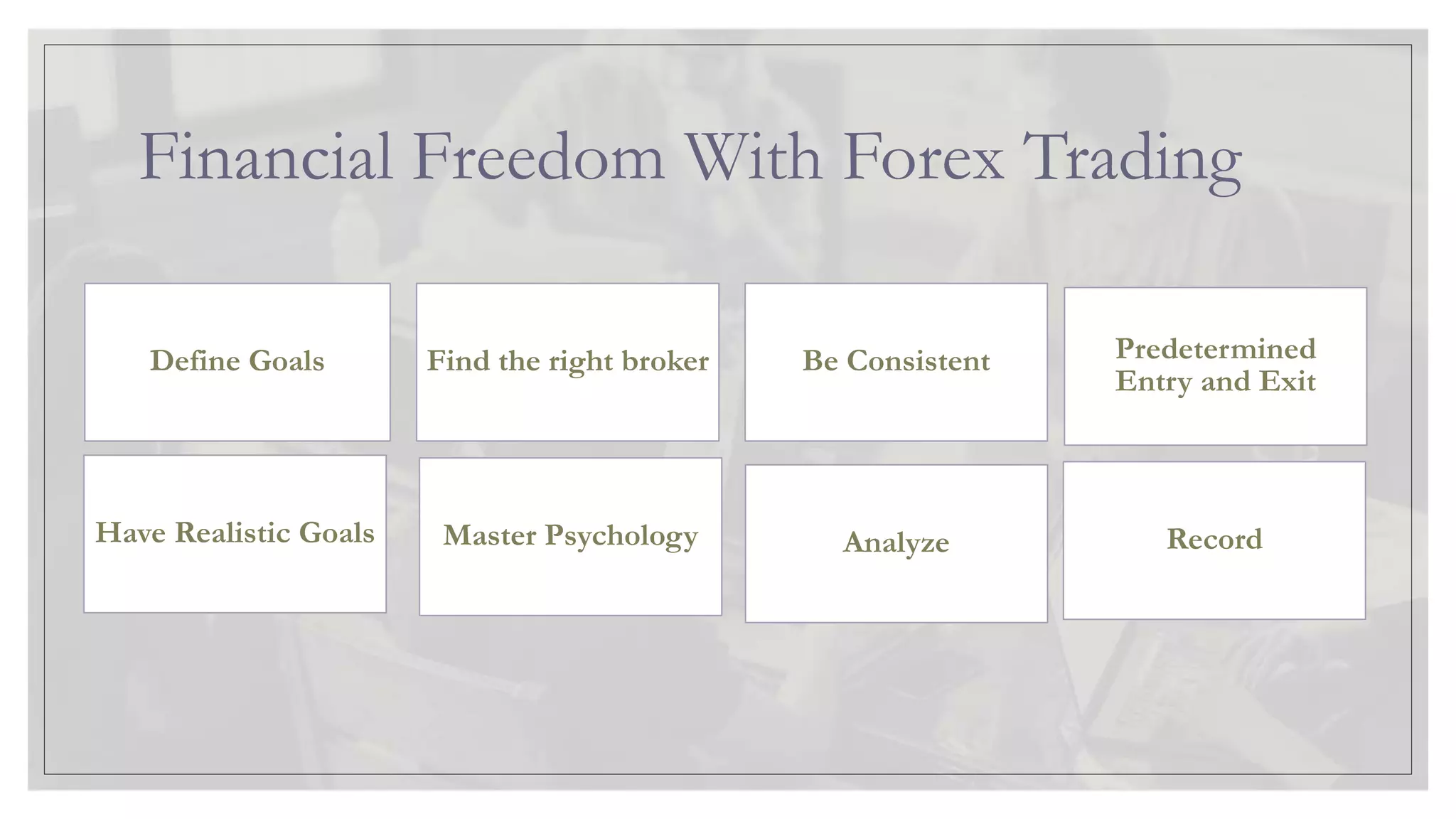 Financial Freedom With Forex Trading

Define Goals

Find the right broker

Be Consistent

Predetermined Entry and Exit

Have Realistic Goals

Master Psychology

Analyze

Record